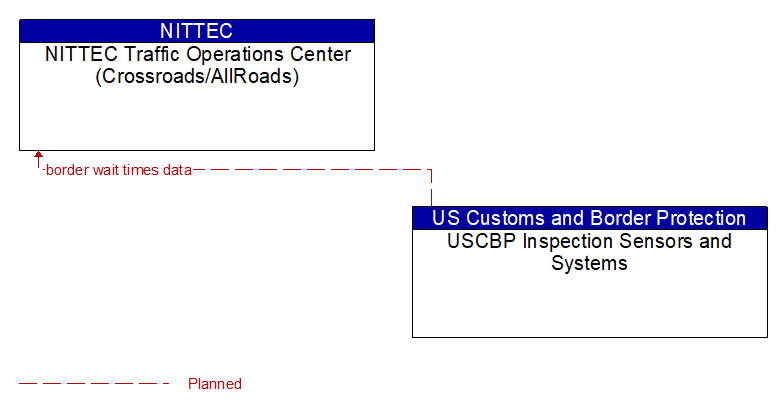 NITTEC
NITTEC Traffic Operations Center (Crossroads/AllRoads)

border wait times data

US Customs and Border Protection
USCBP Inspection Sensors and Systems

Planned